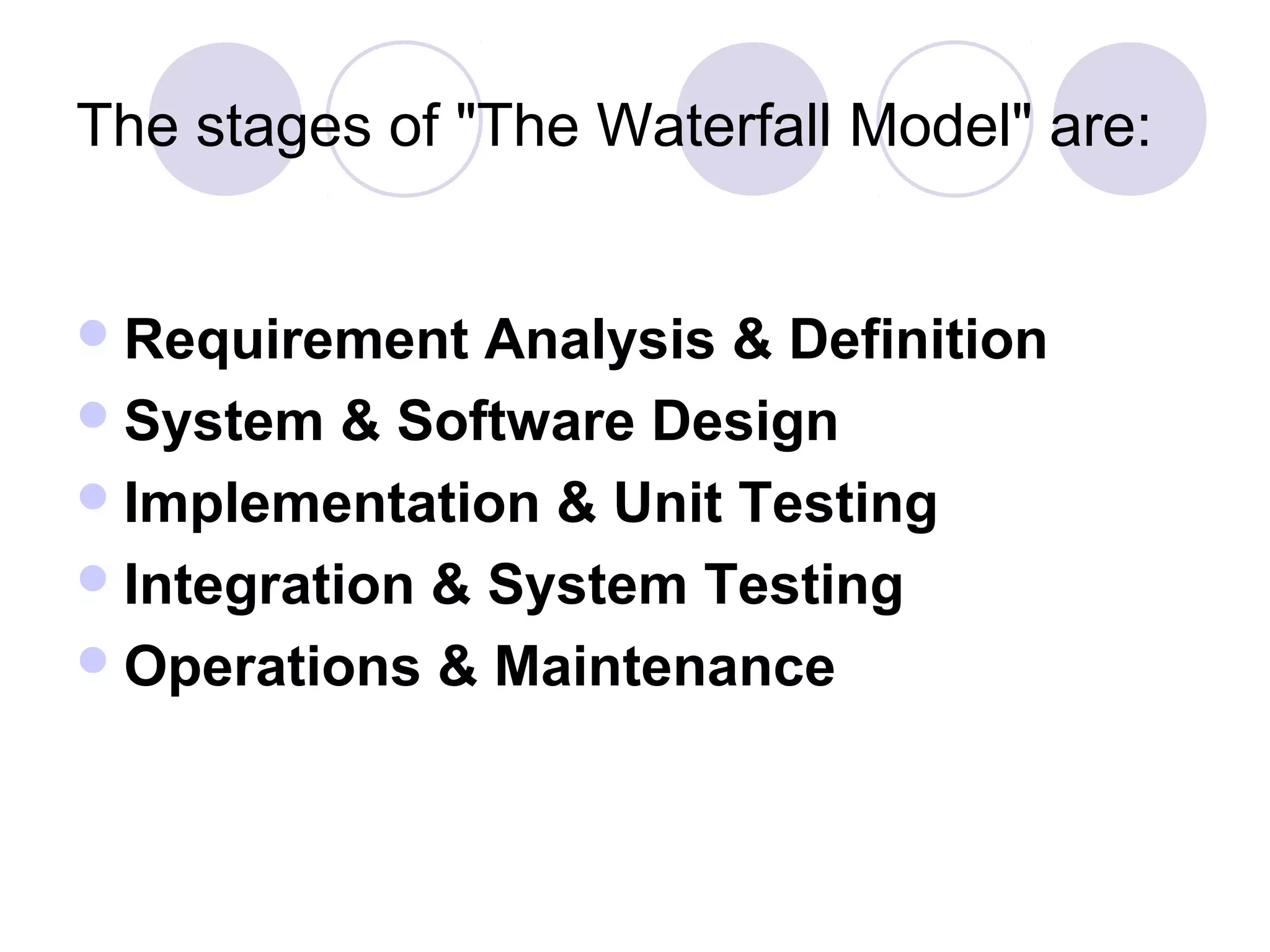 The stages of "The Waterfall Model" are:

- Requirement Analysis & Definition
- System & Software Design
- Implementation & Unit Testing
- Integration & System Testing
- Operations & Maintenance